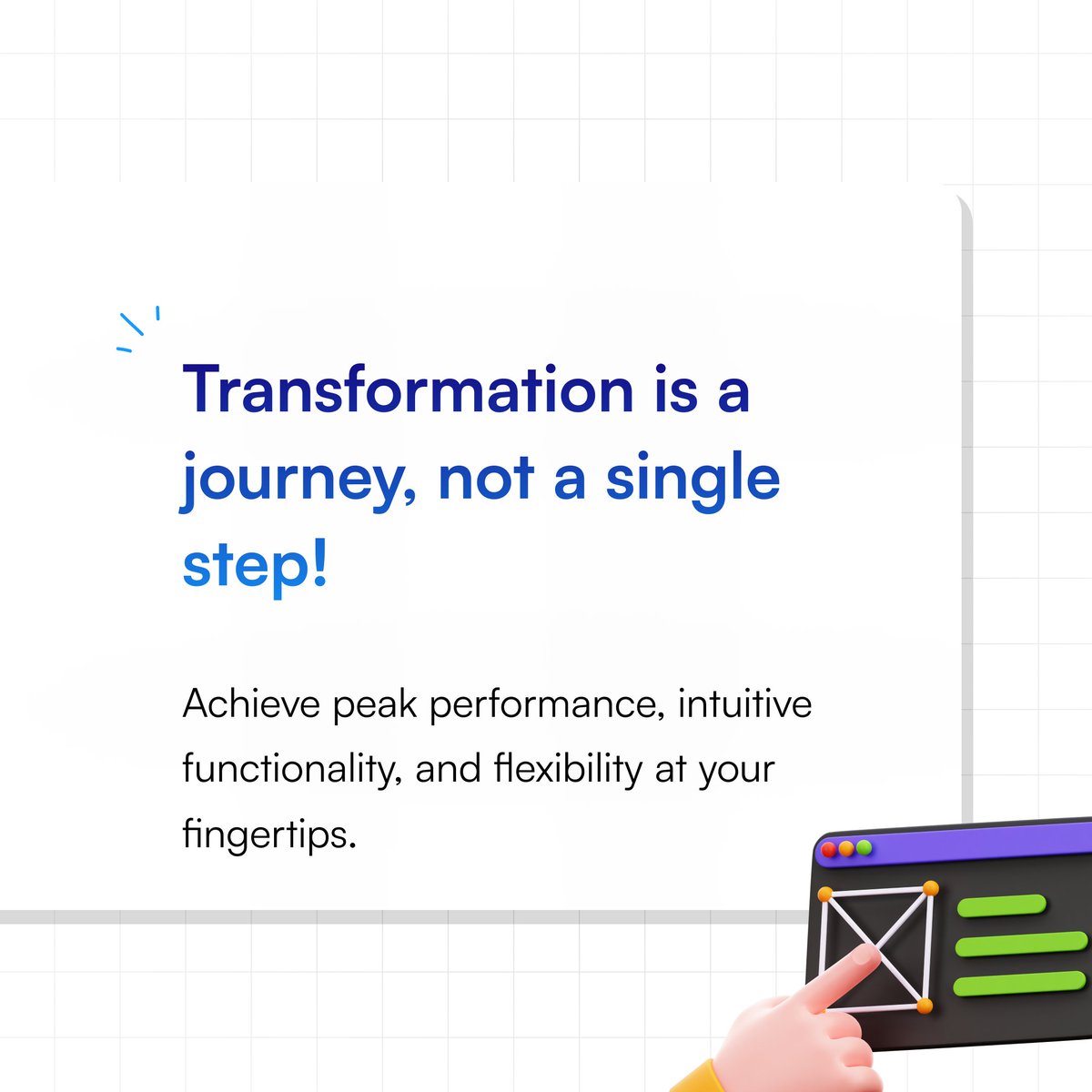 Transformation is a journey, not a single step!

Achieve peak performance, intuitive functionality, and flexibility at your fingertips.